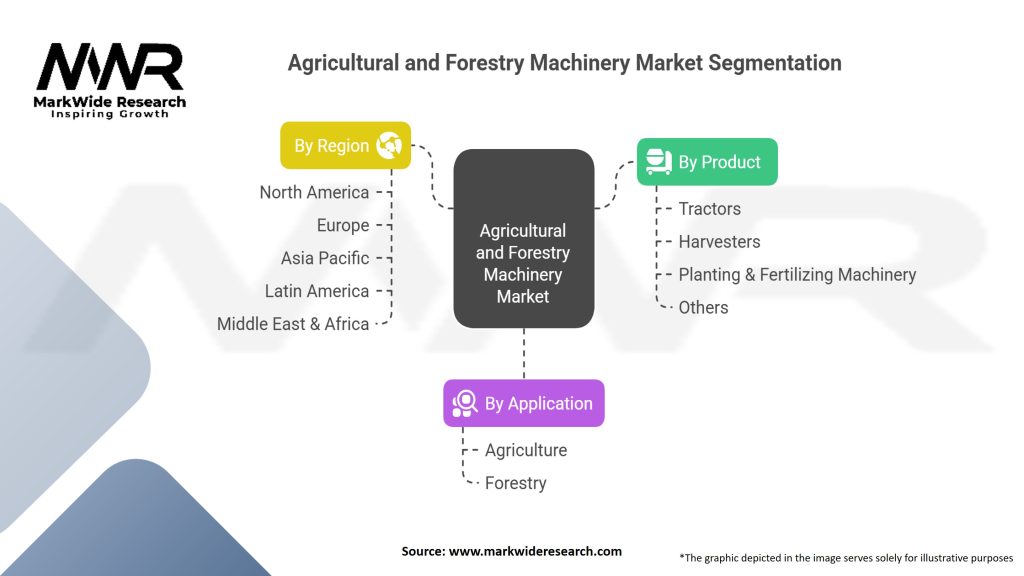 MWR
MarkWide Research
Inspiring Growth

Agricultural and Forestry Machinery Market Segmentation

By Region
North America
Europe
Asia Pacific
Latin America
Middle East & Africa

Agricultural and Forestry Machinery Market

By Product
Tractors
Harvesters
Planting & Fertilizing Machinery
Others

By Application
Agriculture
Forestry

Source: www.markwideresearch.com

*The graphic depicted in the image serves solely for illustrative purposes